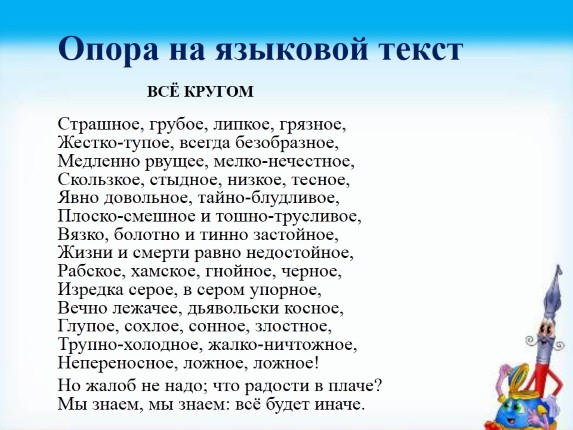 Опора на языковой текст

ВСЁ КРУГОМ

Страшное, грубое, липкое, грязное,
Жестко-тупое, всегда безобразное,
Медленно рвущее, мелко-нечестное,
Скользкое, стыдное, низкое, тесное,
Явно довольное, тайно-блудливое,
Плоско-смешное и тошно-трусливое,
Вязко, болотно и тинно застойное,
Жизни и смерти равно недостойное,
Рабское, хамское, гнойное, черное,
Изредка серое, в сером упорное,
Вечно лежачее, дьявольски косное,
Глупое, сохлое, сонное, злостное,
Трупно-холодное, жалко-ничтожное,
Непереносное, ложное, ложное!

Но жалоб не надо; что радости в плаче?
Мы знаем, мы знаем: всё будет иначе.